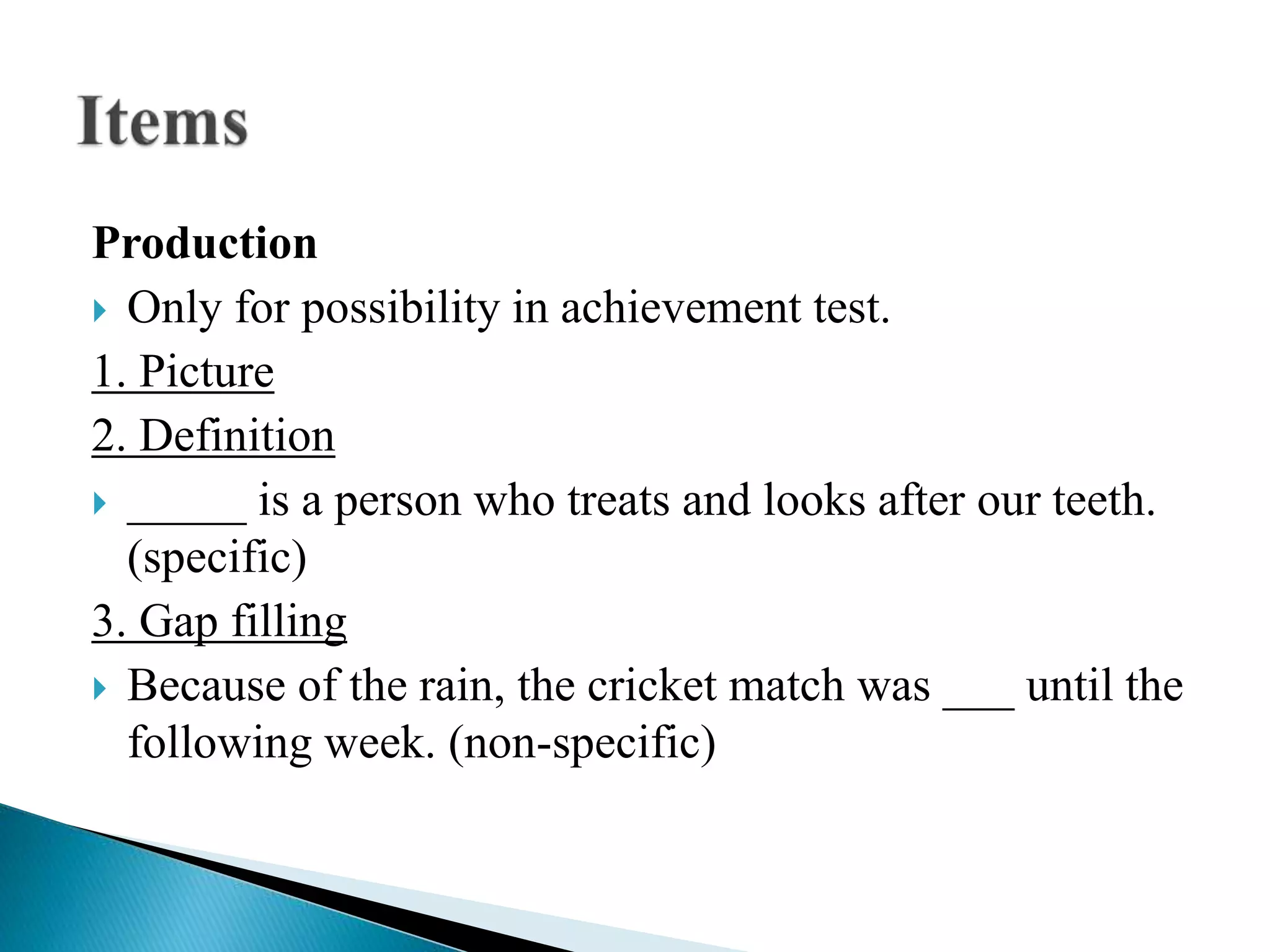 Items

Production

Only for possibility in achievement test.

1. Picture

2. Definition

______ is a person who treats and looks after our teeth. (specific)

3. Gap filling

Because of the rain, the cricket match was ___ until the following week. (non-specific)